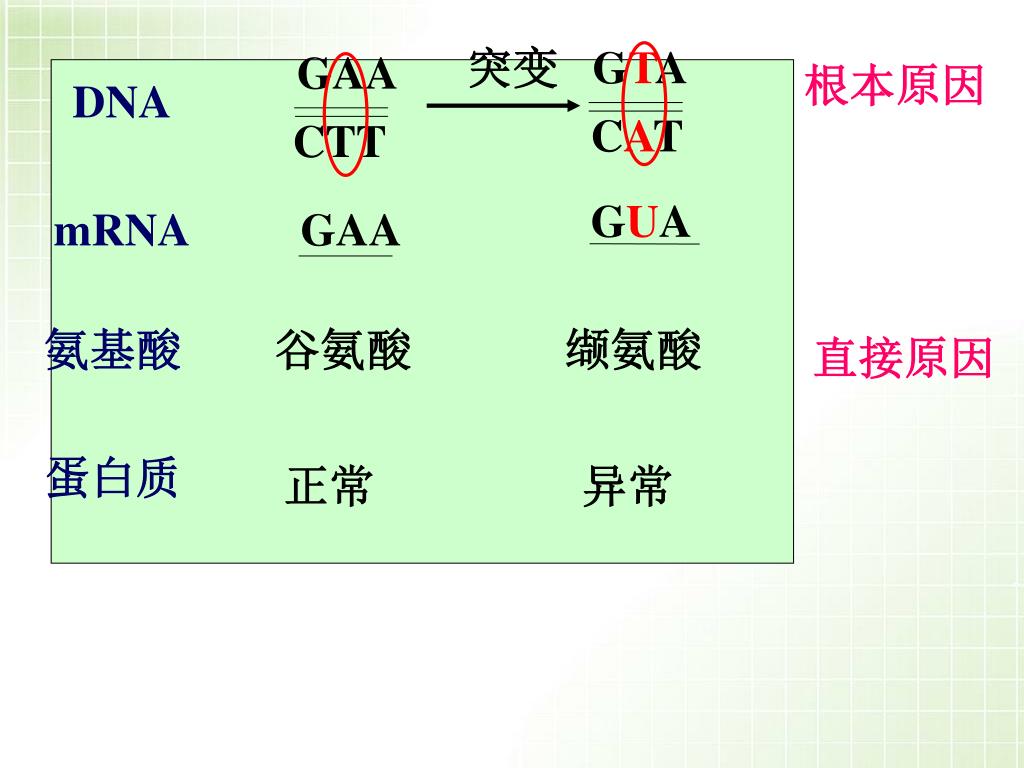 DNA GAA CTT 突变 GTA CAT 根本原因

mRNA GAA GUA

氨基酸 谷氨酸 缬氨酸 直接原因

蛋白质 正常 异常